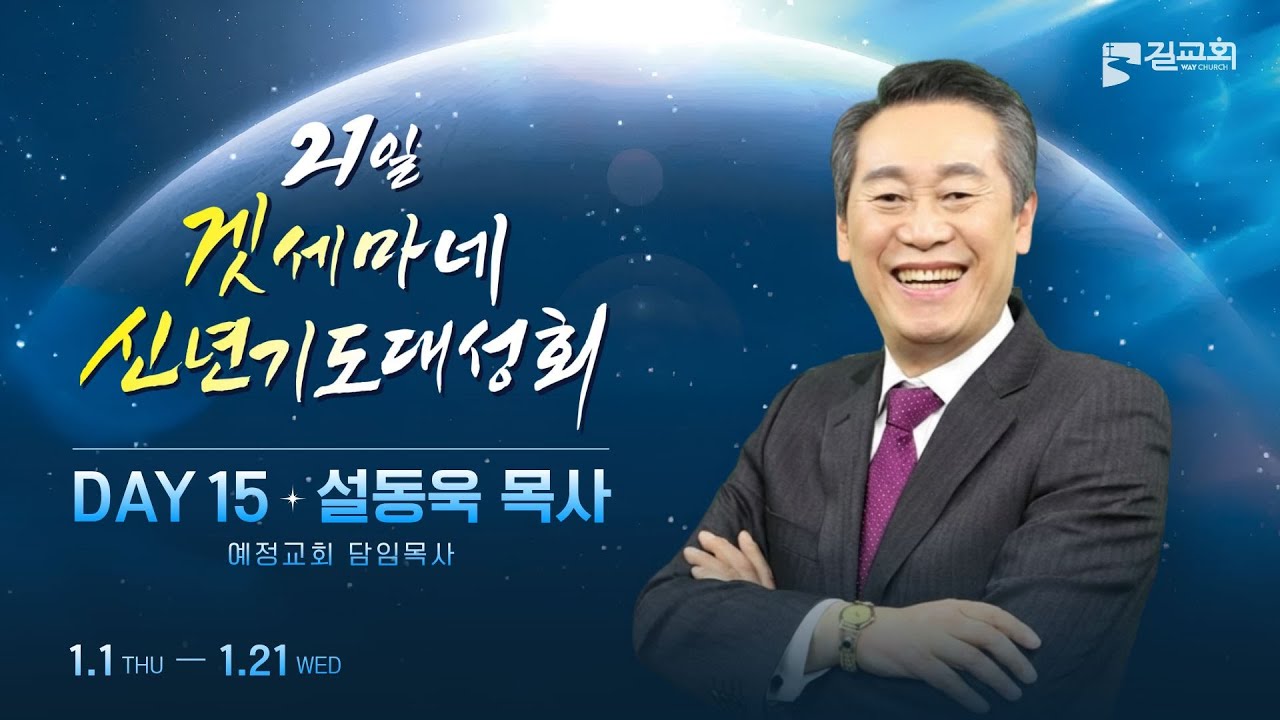 길교회
WAY CHURCH

21일
겟세마네
신년기도대성회

DAY 15 설동욱 목사
예정교회 담임목사

1.1 THU — 1.21 WED